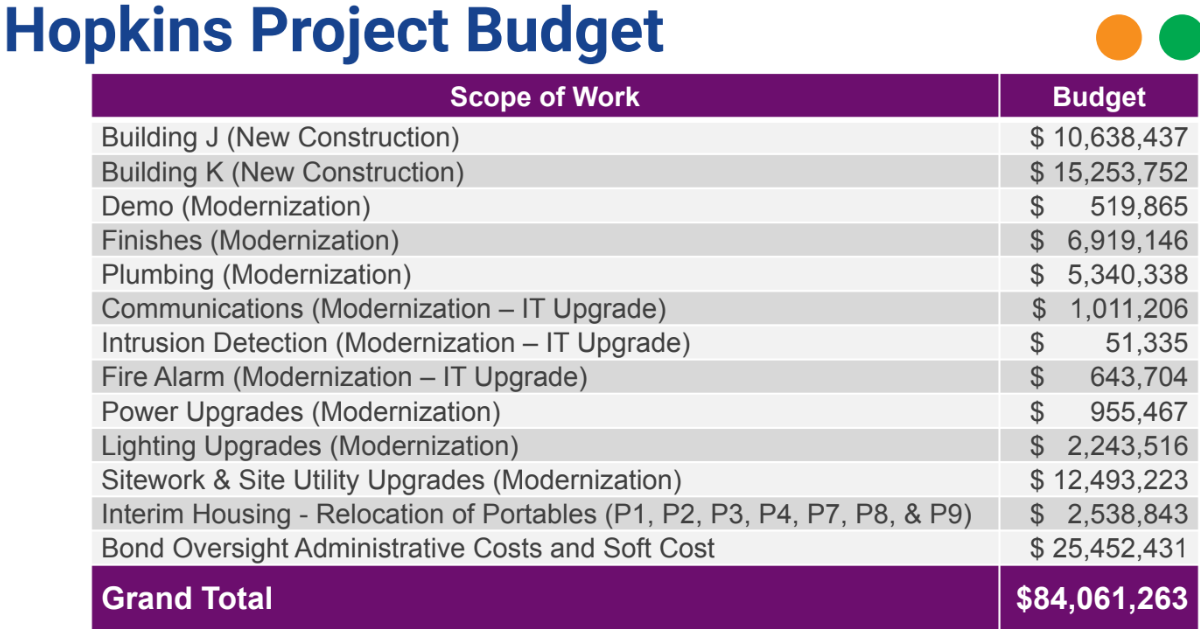 Hopkins Project Budget

| Scope of Work | Budget |
|---|---|
| Building J (New Construction) | \$ 10,638,437 |
| Building K (New Construction) | \$ 15,253,752 |
| Demo (Modernization) | \$ 519,865 |
| Finishes (Modernization) | \$ 6,919,146 |
| Plumbing (Modernization) | \$ 5,340,338 |
| Communications (Modernization – IT Upgrade) | \$ 1,011,206 |
| Intrusion Detection (Modernization – IT Upgrade) | \$ 51,335 |
| Fire Alarm (Modernization – IT Upgrade) | \$ 643,704 |
| Power Upgrades (Modernization) | \$ 955,467 |
| Lighting Upgrades (Modernization) | \$ 2,243,516 |
| Sitework & Site Utility Upgrades (Modernization) | \$ 12,493,223 |
| Interim Housing - Relocation of Portables (P1, P2, P3, P4, P7, P8, & P9) | \$ 2,538,843 |
| Bond Oversight Administrative Costs and Soft Cost | \$ 25,452,431 |
| Grand Total | \$84,061,263 |